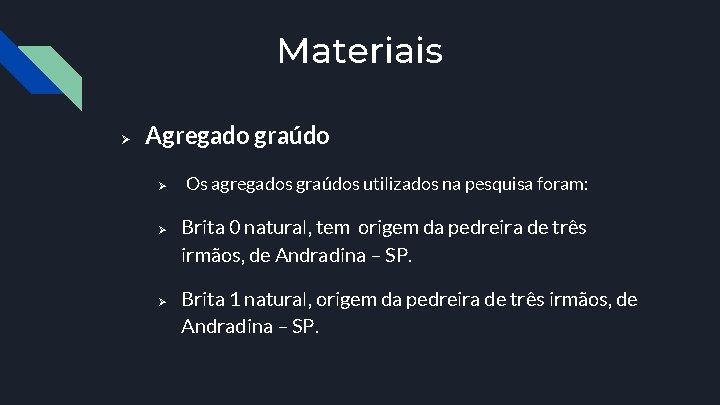 Materiais

➢ Agregado graúdo

➢ Os agregados graúdos utilizados na pesquisa foram:

➢ Brita 0 natural, tem origem da pedreira de três irmãos, de Andradina – SP.

➢ Brita 1 natural, origem da pedreira de três irmãos, de Andradina – SP.